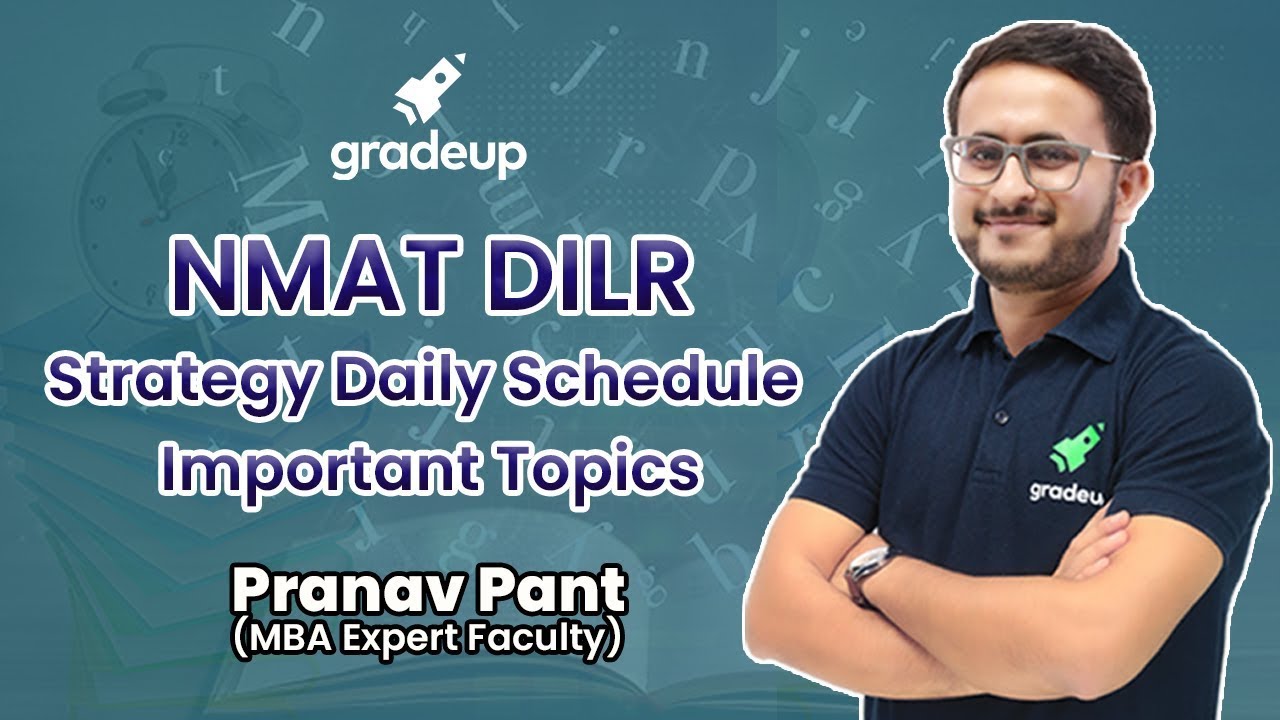 gradeup

NMAT DILR
Strategy Daily Schedule
Important Topics

Pranav Pant
(MBA Expert Faculty)

gradeup